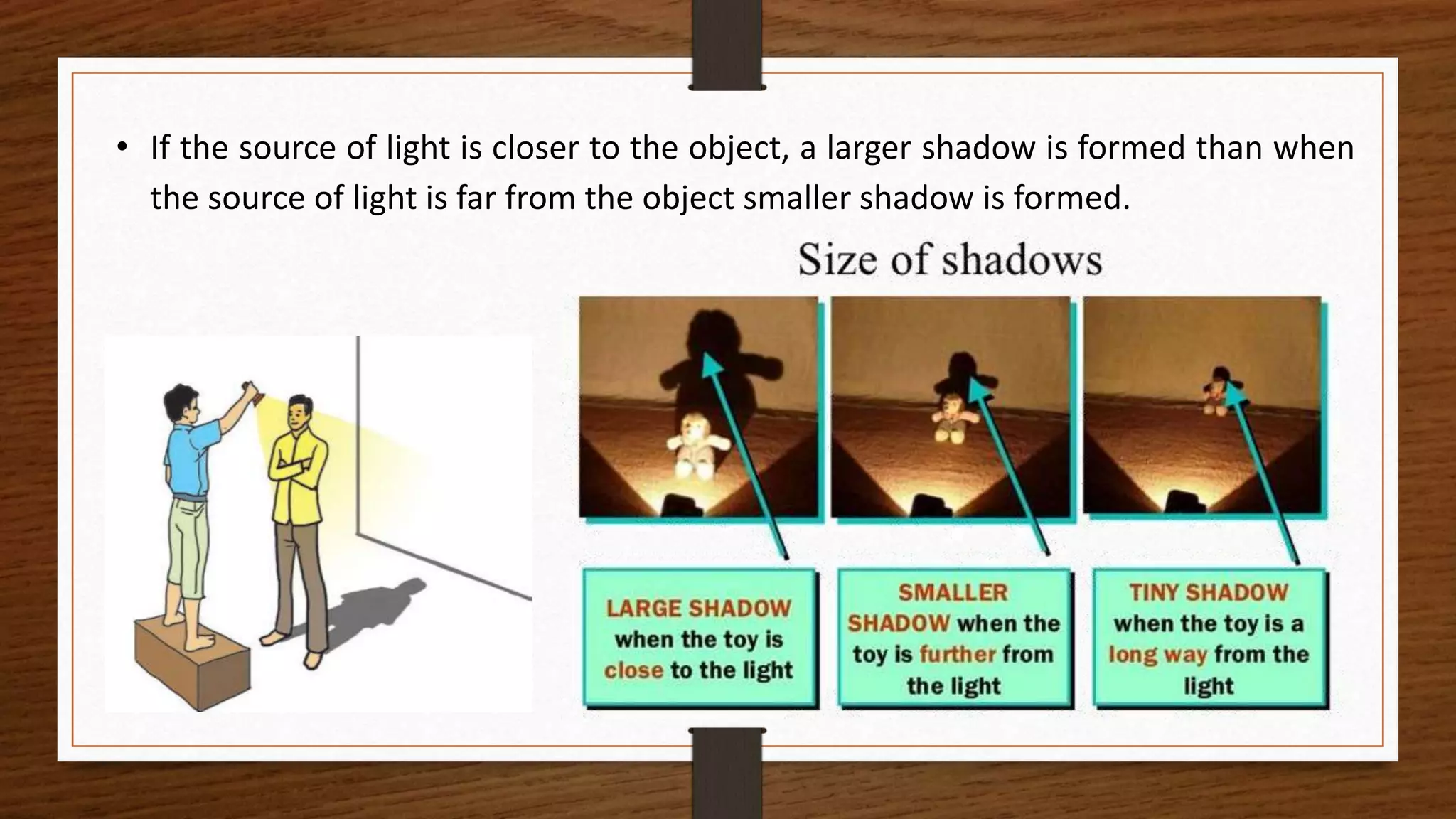 • If the source of light is closer to the object, a larger shadow is formed than when the source of light is far from the object smaller shadow is formed.

Size of shadows

LARGE SHADOW when the toy is close to the light

SMALLER SHADOW when the toy is further from the light

TINY SHADOW when the toy is a long way from the light